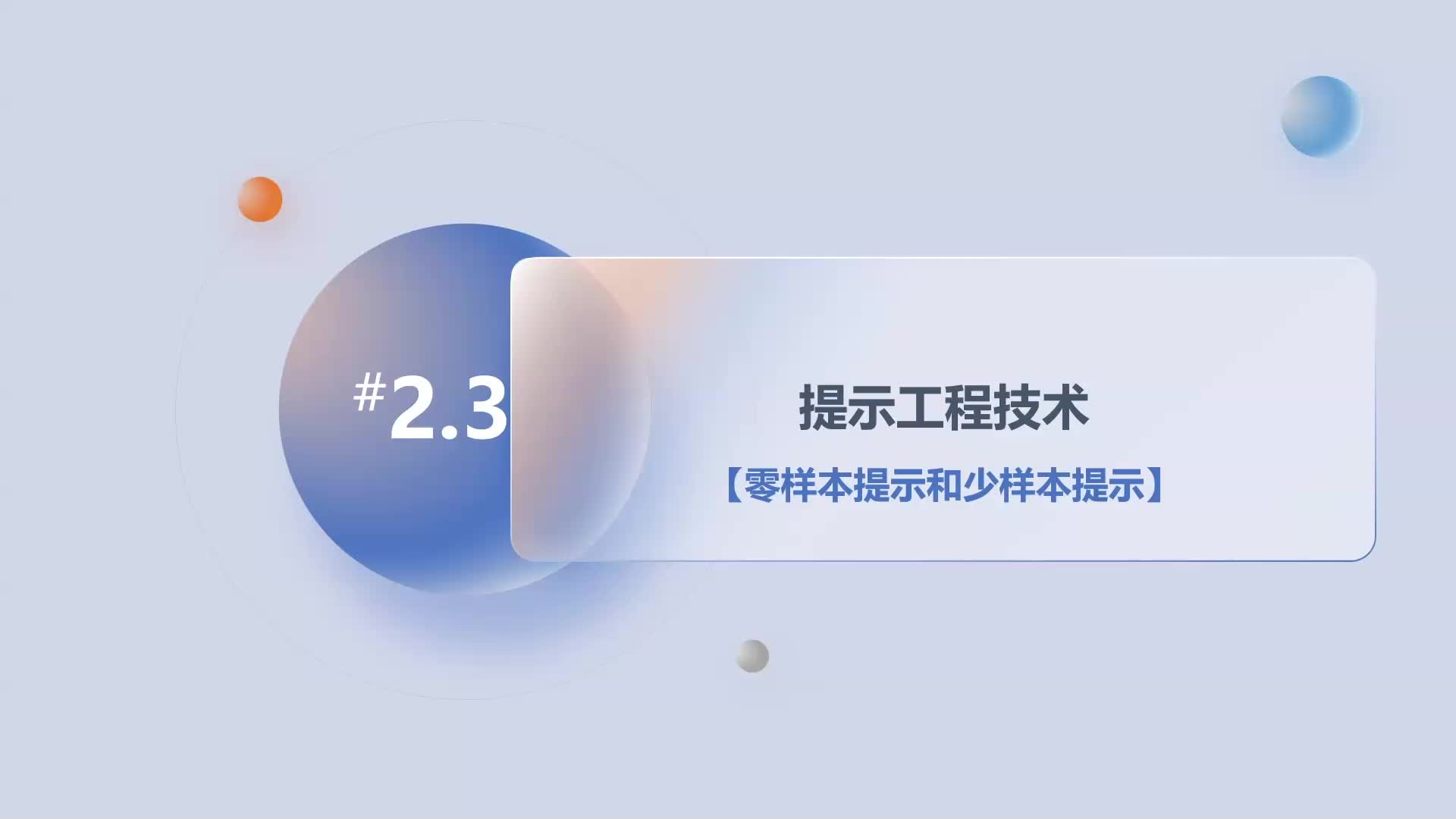 #2.3

提示工程技术

【零样本提示和少样本提示】